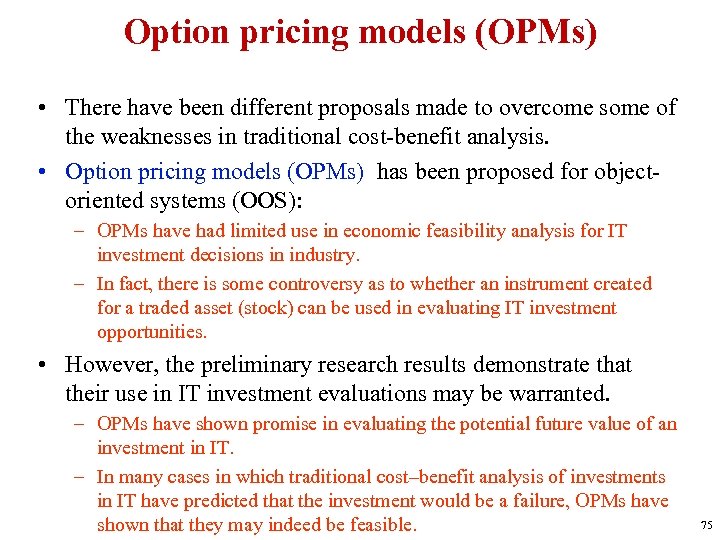 Option pricing models (OPMs)

• There have been different proposals made to overcome some of the weaknesses in traditional cost-benefit analysis.

• Option pricing models (OPMs) has been proposed for object-oriented systems (OOS):

– OPMs have had limited use in economic feasibility analysis for IT investment decisions in industry.

– In fact, there is some controversy as to whether an instrument created for a traded asset (stock) can be used in evaluating IT investment opportunities.

• However, the preliminary research results demonstrate that their use in IT investment evaluations may be warranted.

– OPMs have shown promise in evaluating the potential future value of an investment in IT.

– In many cases in which traditional cost–benefit analysis of investments in IT have predicted that the investment would be a failure, OPMs have shown that they may indeed be feasible.

75